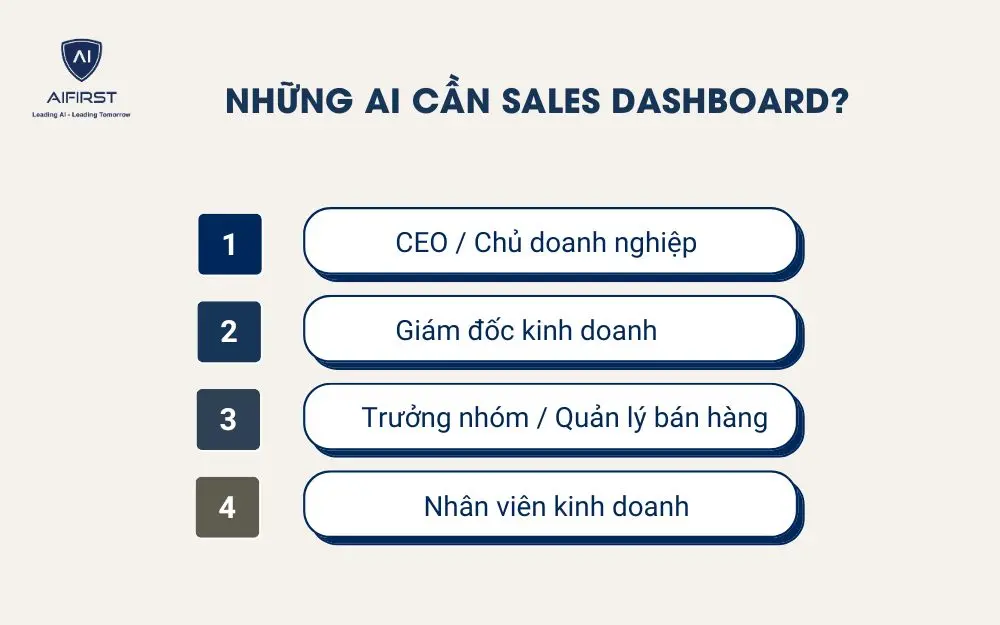 AI
AIFIRST
Leading AI - Leading Tomorrow

NHỮNG AI CẦN SALES DASHBOARD?

1
CEO / Chủ doanh nghiệp

2
Giám đốc kinh doanh

3
Trưởng nhóm / Quản lý bán hàng

4
Nhân viên kinh doanh